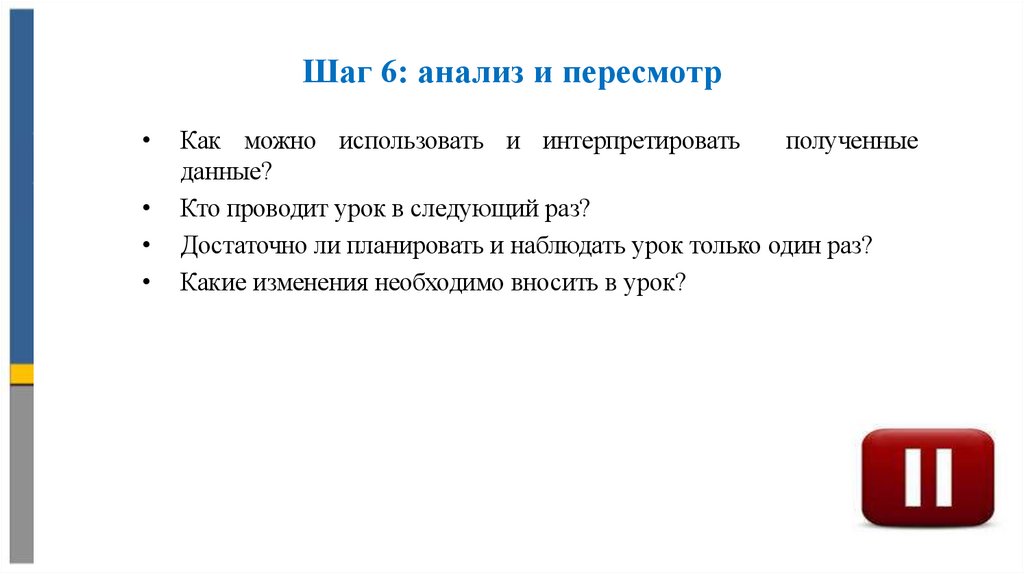 Шаг 6: анализ и пересмотр

• Как можно использовать и интерпретировать полученные данные?
• Кто проводит урок в следующий раз?
• Достаточно ли планировать и наблюдать урок только один раз?
• Какие изменения необходимо вносить в урок?